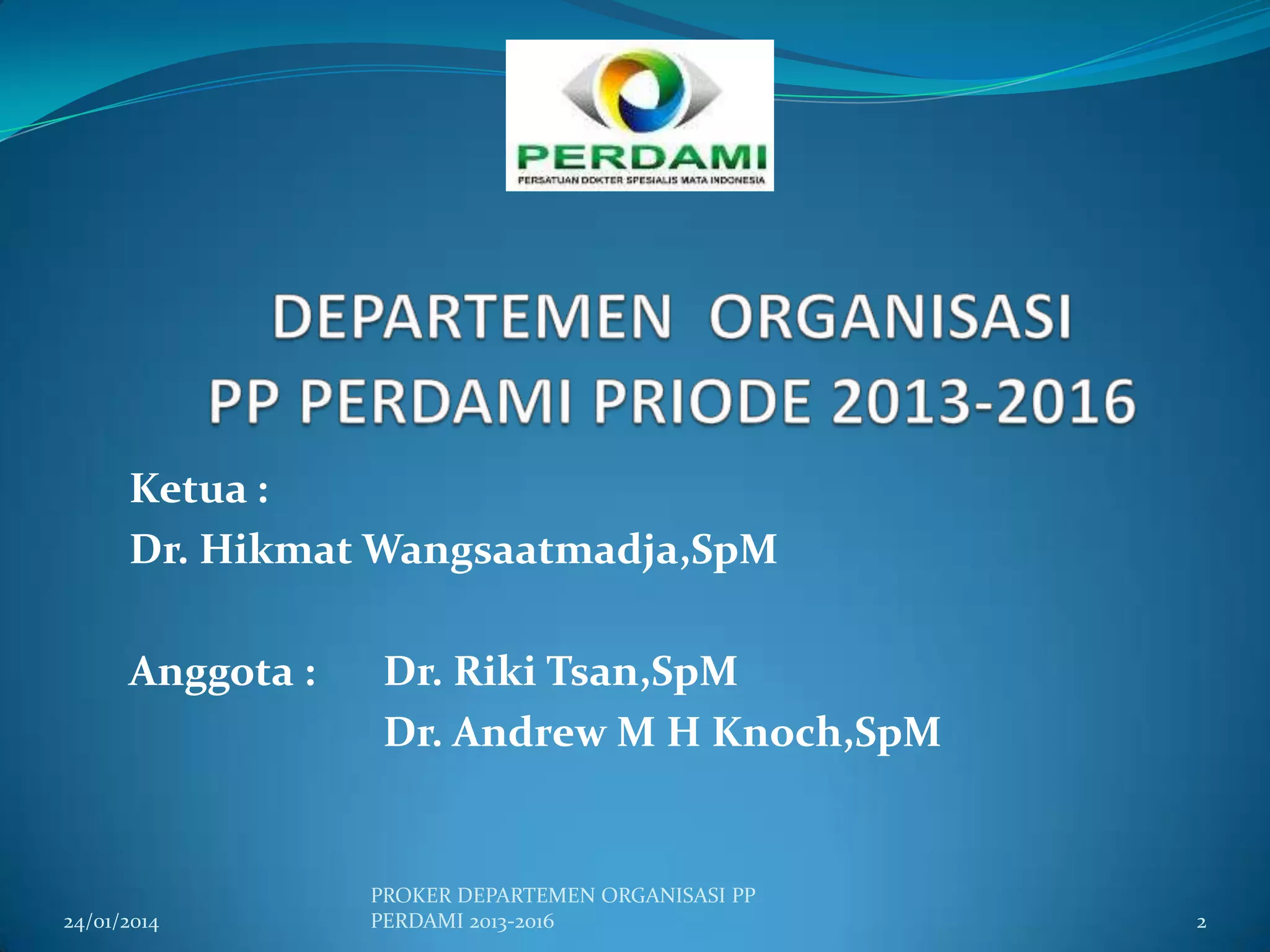 PERDAMI
PERSATUAN DOKTER SPESIALIS MATA INDONESIA

DEPARTEMEN ORGANISASI
PP PERDAMI PRIODE 2013-2016

Ketua :
Dr. Hikmat Wangsaatmadja,SpM

Anggota : Dr. Riki Tsan,SpM
Dr. Andrew M H Knoch,SpM

24/01/2014
PROKER DEPARTEMEN ORGANISASI PP PERDAMI 2013-2016
2